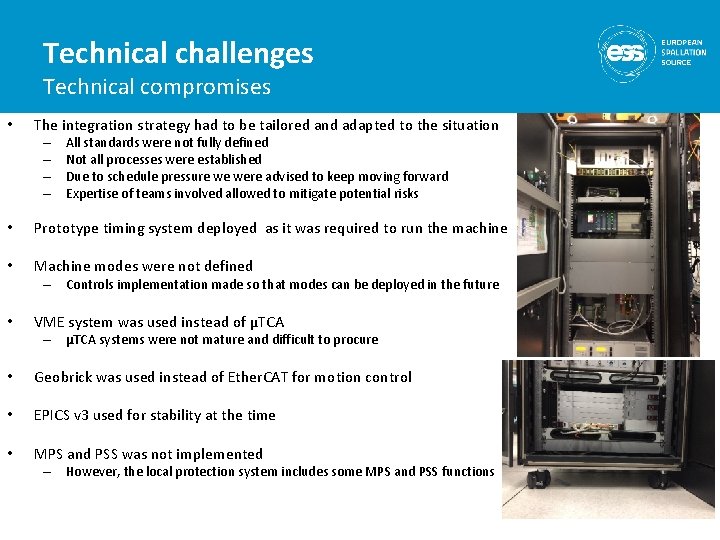 Technical challenges
Technical compromises

ess EUROPEAN SPALLATION SOURCE

• The integration strategy had to be tailored and adapted to the situation
– All standards were not fully defined
– Not all processes were established
– Due to schedule pressure we were advised to keep moving forward
– Expertise of teams involved allowed to mitigate potential risks

• Prototype timing system deployed as it was required to run the machine

• Machine modes were not defined
– Controls implementation made so that modes can be deployed in the future

• VME system was used instead of µTCA
– µTCA systems were not mature and difficult to procure

• Geobrick was used instead of EtherCAT for motion control

• EPICS v3 used for stability at the time

• MPS and PSS was not implemented
– However, the local protection system includes some MPS and PSS functions